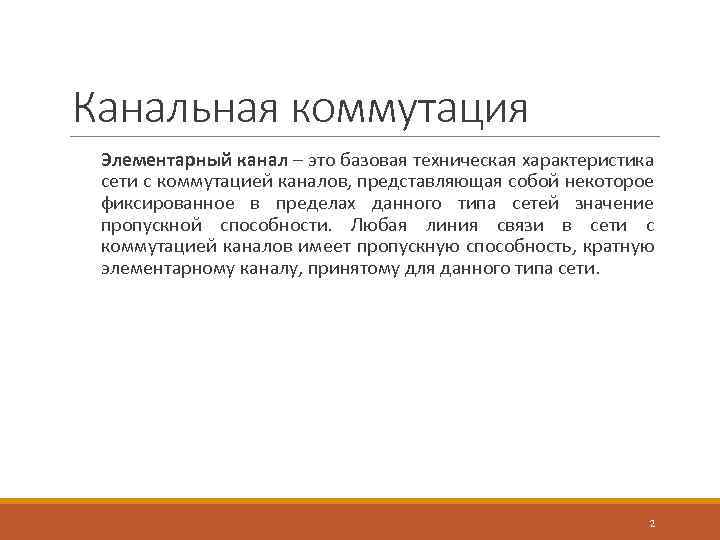 Канальная коммутация

Элементарный канал – это базовая техническая характеристика сети с коммутацией каналов, представляющая собой некоторое фиксированное в пределах данного типа сетей значение пропускной способности. Любая линия связи в сети с коммутацией каналов имеет пропускную способность, кратную элементарному каналу, принятому для данного типа сети.

2